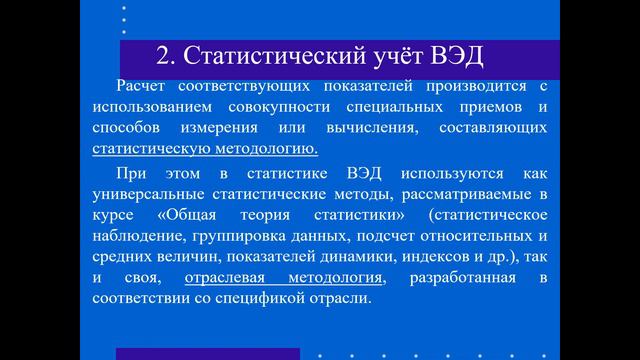 2. Статистический учёт ВЭД

Расчет соответствующих показателей производится с использованием совокупности специальных приемов и способов измерения или вычисления, составляющих статистическую методологию.

При этом в статистике ВЭД используются как универсальные статистические методы, рассматриваемые в курсе «Общая теория статистики» (статистическое наблюдение, группировка данных, подсчет относительных и средних величин, показателей динамики, индексов и др.), так и своя, отраслевая методология, разработанная в соответствии со спецификой отрасли.